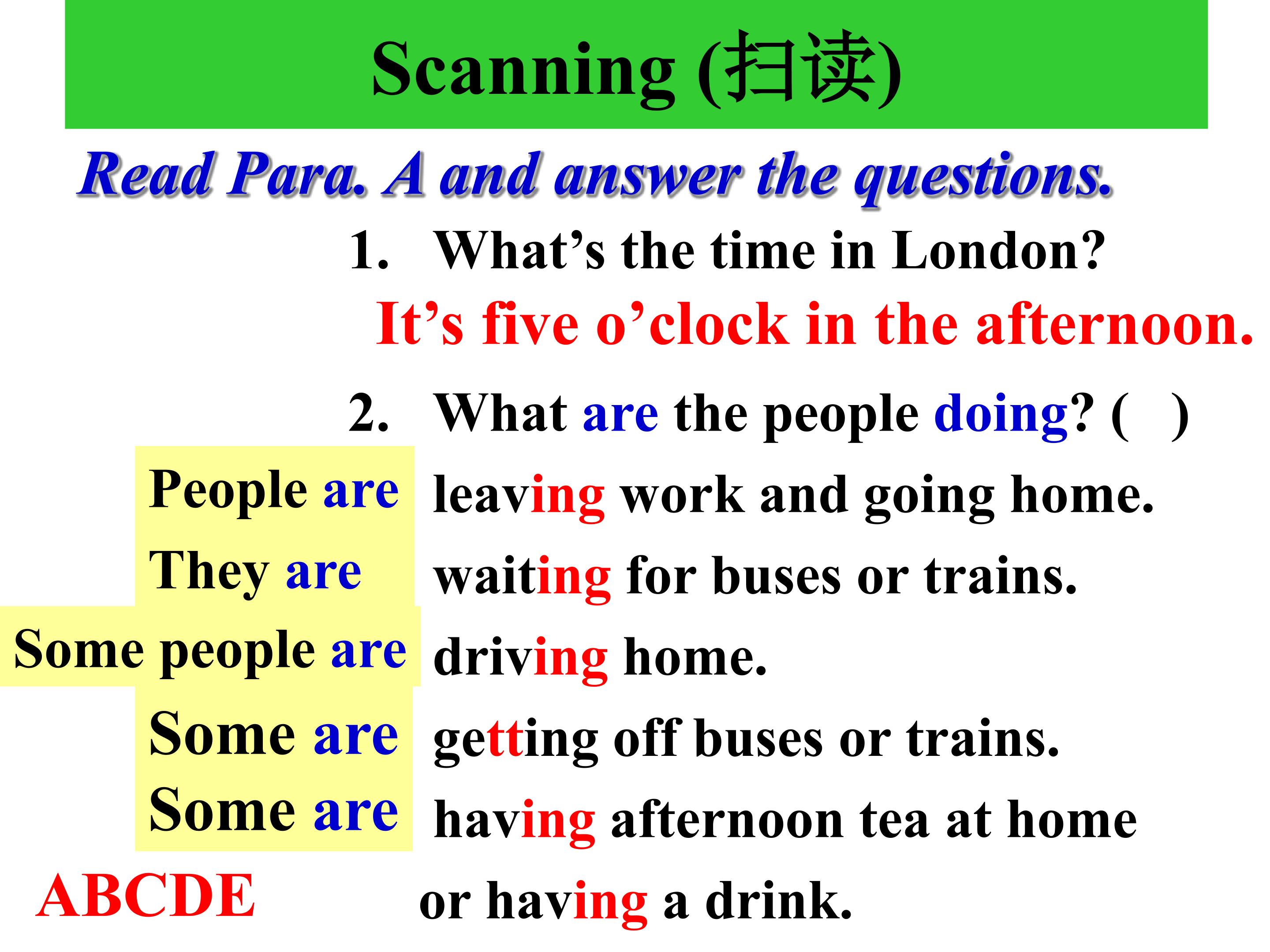 Scanning (扫读)

Read Para. A and answer the questions.

1. What's the time in London?

It's five o'clock in the afternoon.

2. What are the people doing? ( )

People are leaving work and going home.

They are waiting for buses or trains.

Some people are driving home.

Some are getting off buses or trains.

Some are having afternoon tea at home or having a drink.

ABCDE